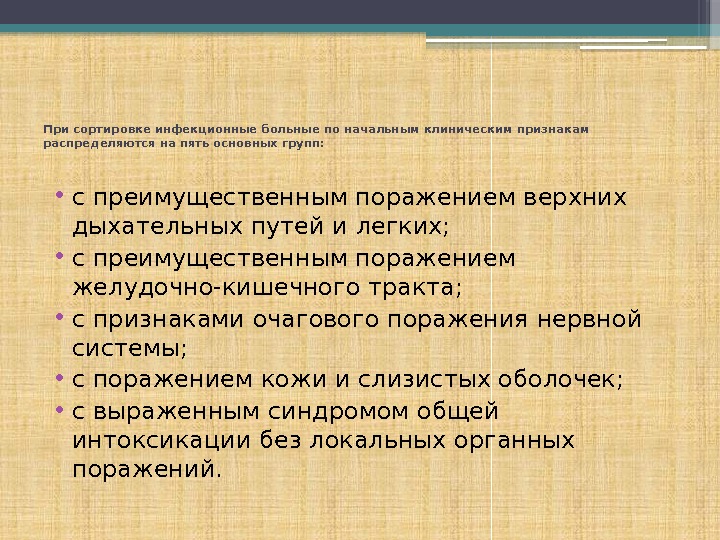 При сортировке инфекционные больные по начальным клиническим признакам распределяются на пять основных групп:

• с преимущественным поражением верхних дыхательных путей и легких;
• с преимущественным поражением желудочно-кишечного тракта;
• с признаками очагового поражения нервной системы;
• с поражением кожи и слизистых оболочек;
• с выраженным синдромом общей интоксикации без локальных органных поражений.